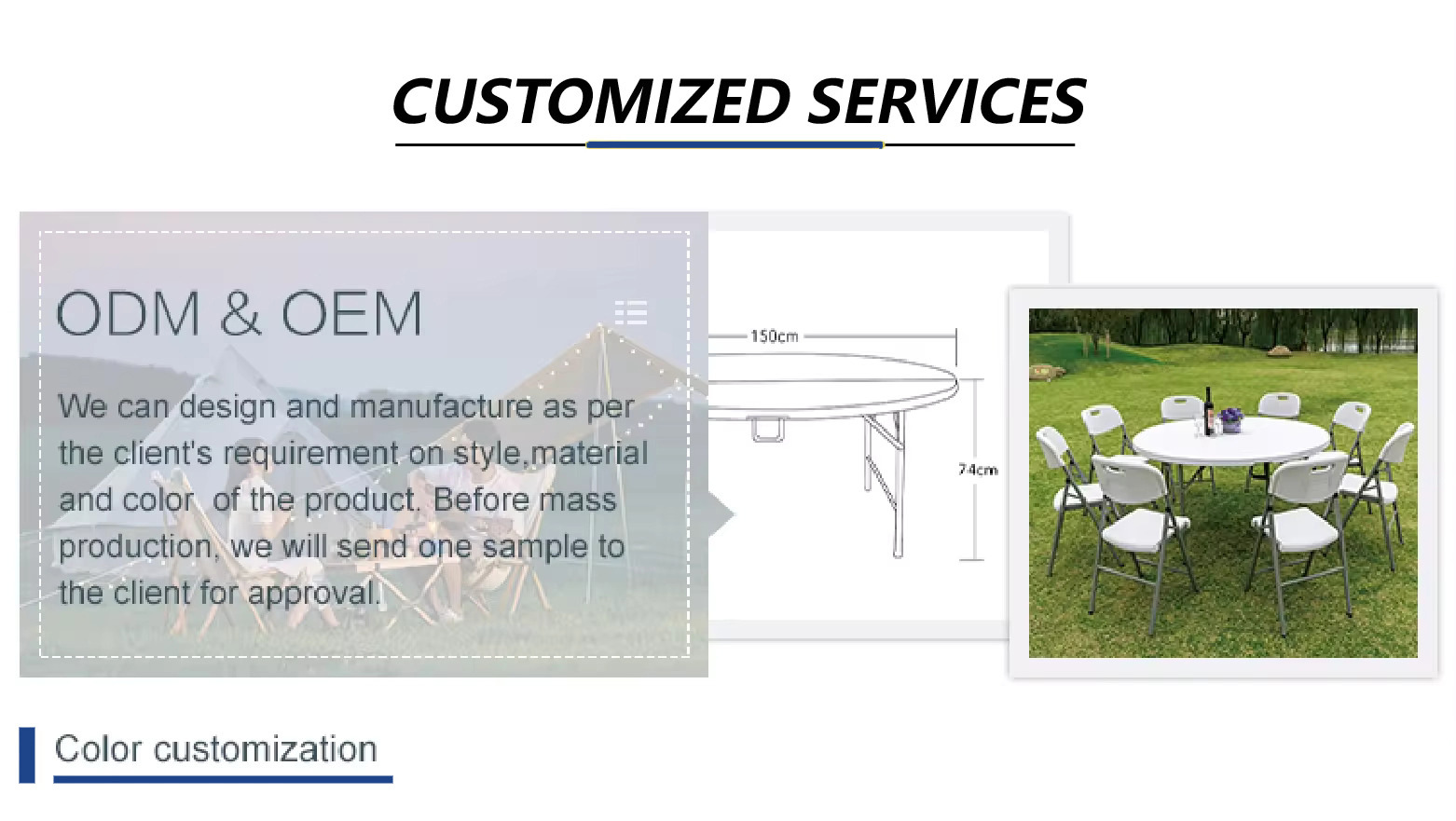 CUSTOMIZED SERVICES

ODM & OEM

We can design and manufacture as per the client's requirement on style,material and color  of the product. Before mass production, we will send one sample to the client for approval.

150cm

74cm

Color customization